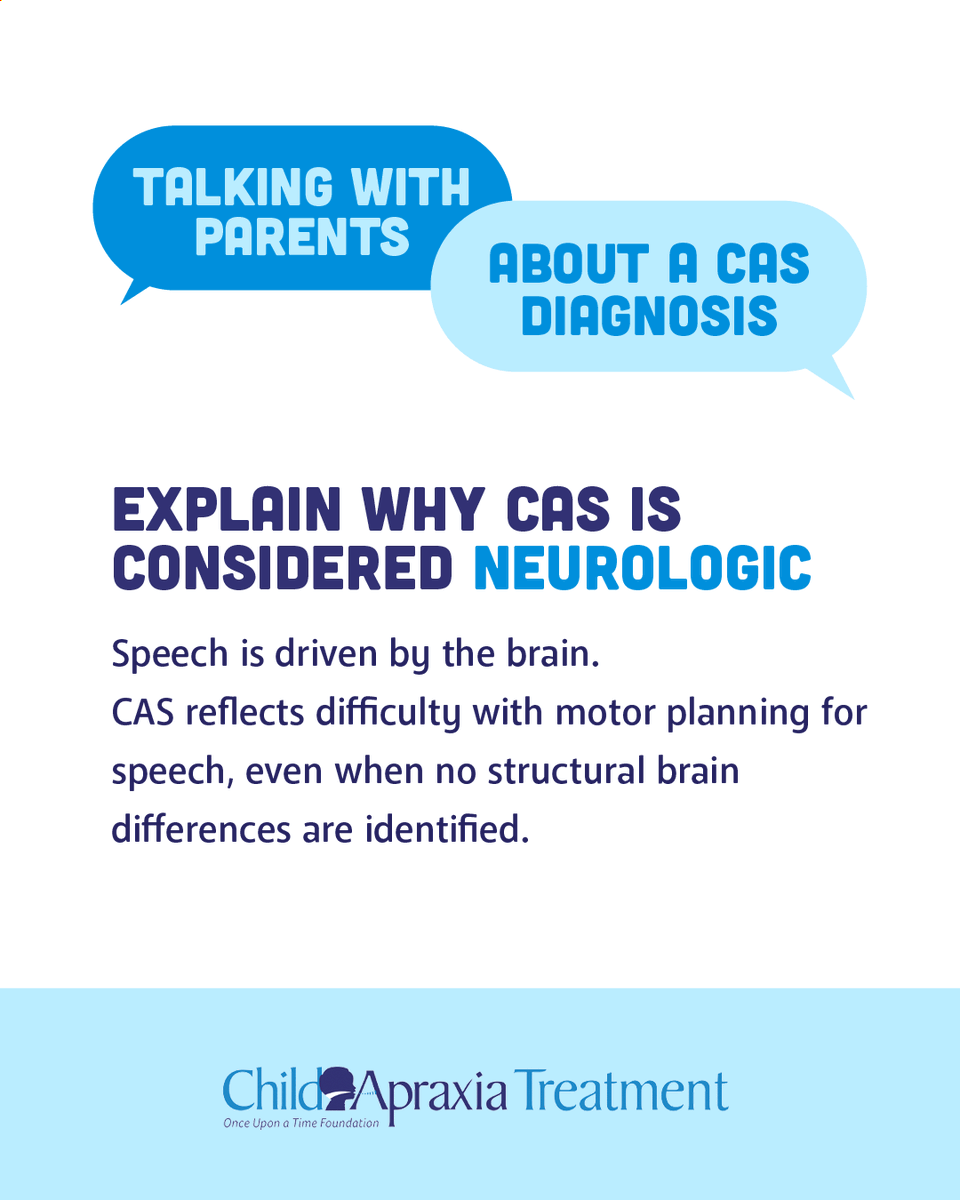 TALKING WITH PARENTS

ABOUT A CAS DIAGNOSIS

EXPLAIN WHY CAS IS CONSIDERED NEUROLOGIC

Speech is driven by the brain.
CAS reflects difficulty with motor planning for speech, even when no structural brain differences are identified.

Child Apraxia Treatment
Once Upon a Time Foundation